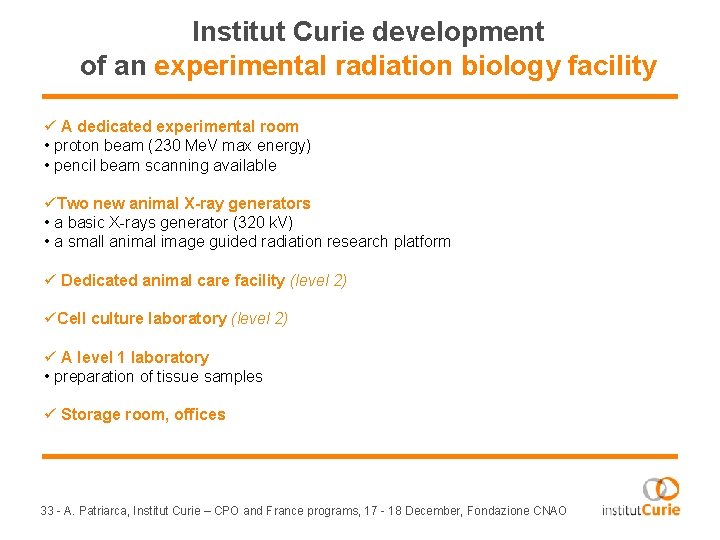 Institut Curie development
of an experimental radiation biology facility

✓ A dedicated experimental room
• proton beam (230 MeV max energy)
• pencil beam scanning available

✓Two new animal X-ray generators
• a basic X-rays generator (320 kV)
• a small animal image guided radiation research platform

✓ Dedicated animal care facility (level 2)

✓Cell culture laboratory (level 2)

✓ A level 1 laboratory
• preparation of tissue samples

✓ Storage room, offices

33 - A. Patriarca, Institut Curie – CPO and France programs, 17 - 18 December, Fondazione CNAO

institutCurie